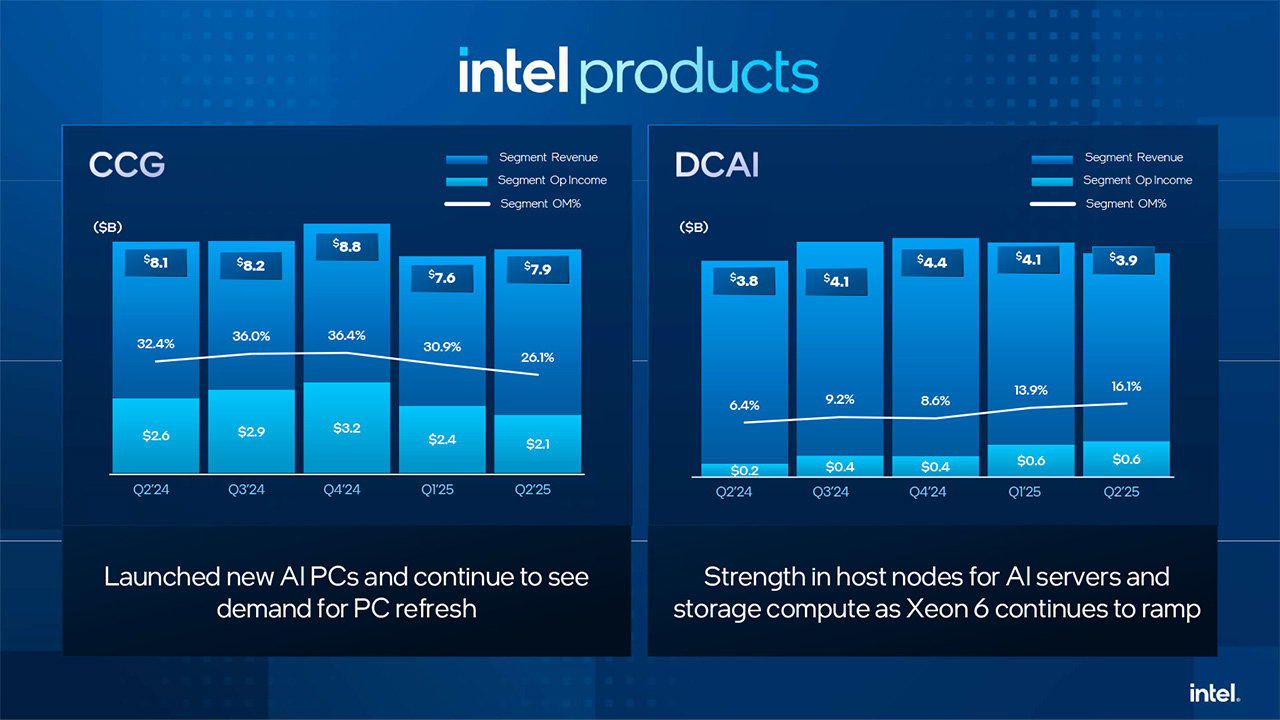 intel products

CCG

Segment Revenue
Segment Op Income
Segment OM%

($B)

$8.1 $8.2 $8.8 $7.6 $7.9

32.4% 36.0% 36.4% 30.9% 26.1%

$2.6 $2.9 $3.2 $2.4 $2.1

Q2'24 Q3'24 Q4'24 Q1'25 Q2'25

Launched new AI PCs and continue to see demand for PC refresh

DCAI

Segment Revenue
Segment Op Income
Segment OM%

($B)

$3.8 $4.1 $4.4 $4.1 $3.9

6.4% 9.2% 8.6% 13.9% 16.1%

$0.2 $0.4 $0.4 $0.6 $0.6

Q2'24 Q3'24 Q4'24 Q1'25 Q2'25

Strength in host nodes for AI servers and storage compute as Xeon 6 continues to ramp

intel.